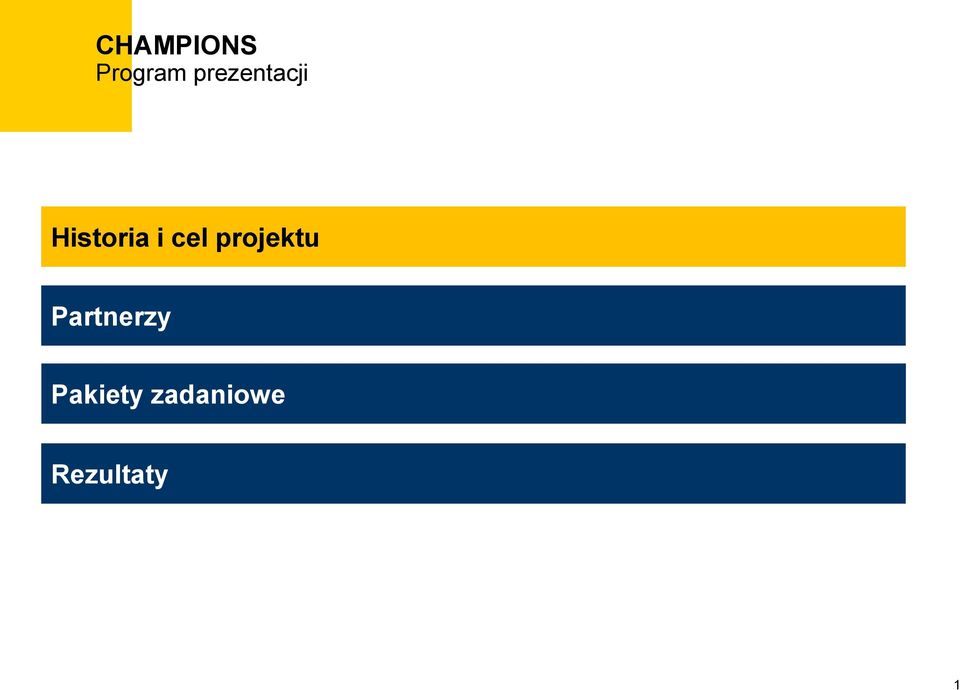 CHAMPIONS
Program prezentacji

Historia i cel projektu

Partnerzy

Pakiety zadaniowe

Rezultaty

1